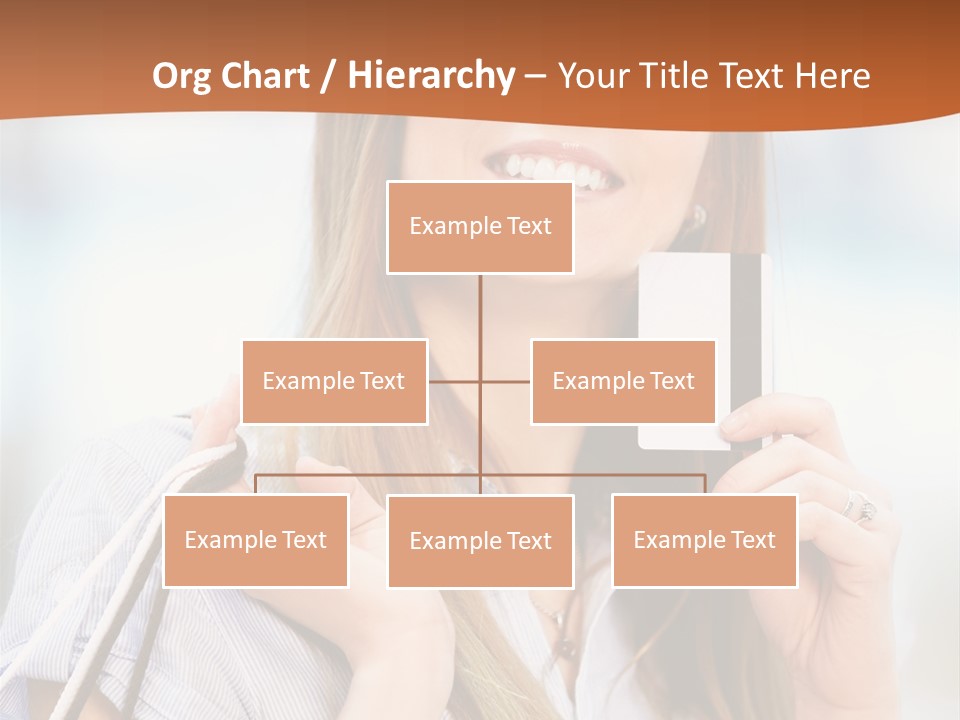 Org Chart / Hierarchy – Your Title Text Here

Example Text

Example Text

Example Text

Example Text

Example Text

Example Text